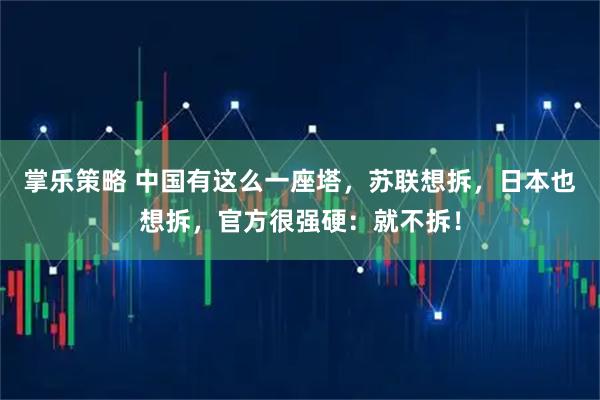 掌乐策略 中国有这么一座塔，苏联想拆，日本也想拆，官方很强硬：就不拆！